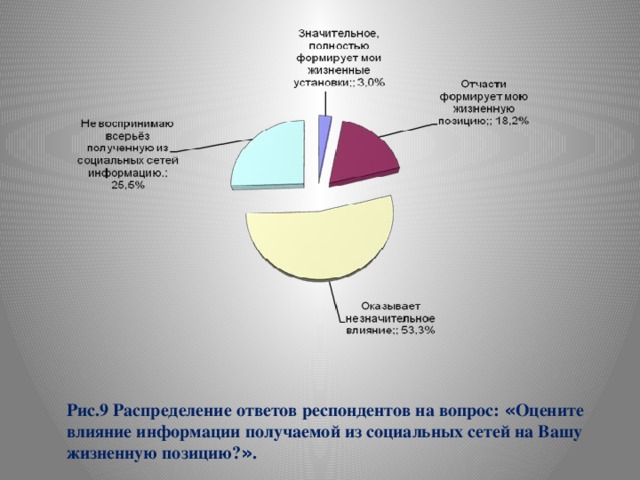 Значительное, полностью формирует мои жизненные установки;; 3,0%

Отчасти формирует мою жизненную позицию;; 18,2%

Не воспринимаю всерьёз полученную из социальных сетей информацию.; 25,5%

Оказывает незначительное влияние;; 53,3%

Рис.9 Распределение ответов респондентов на вопрос: «Оцените влияние информации получаемой из социальных сетей на Вашу жизненную позицию?».